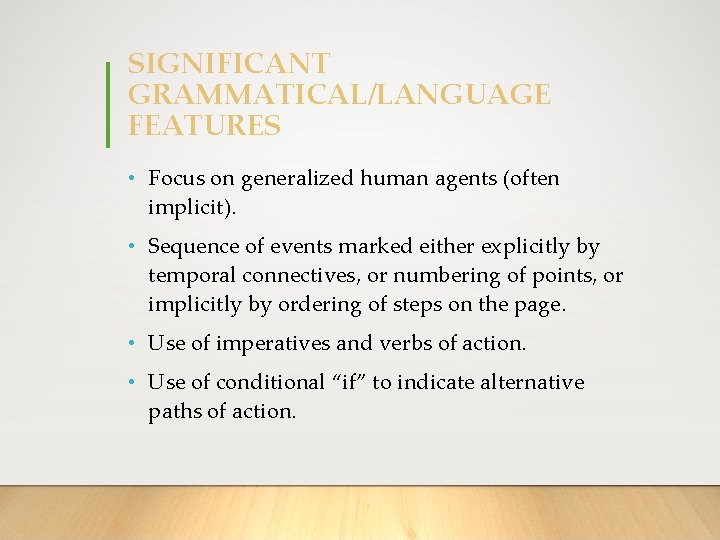 SIGNIFICANT GRAMMATICAL/LANGUAGE FEATURES

• Focus on generalized human agents (often implicit).

• Sequence of events marked either explicitly by temporal connectives, or numbering of points, or implicitly by ordering of steps on the page.

• Use of imperatives and verbs of action.

• Use of conditional “if” to indicate alternative paths of action.